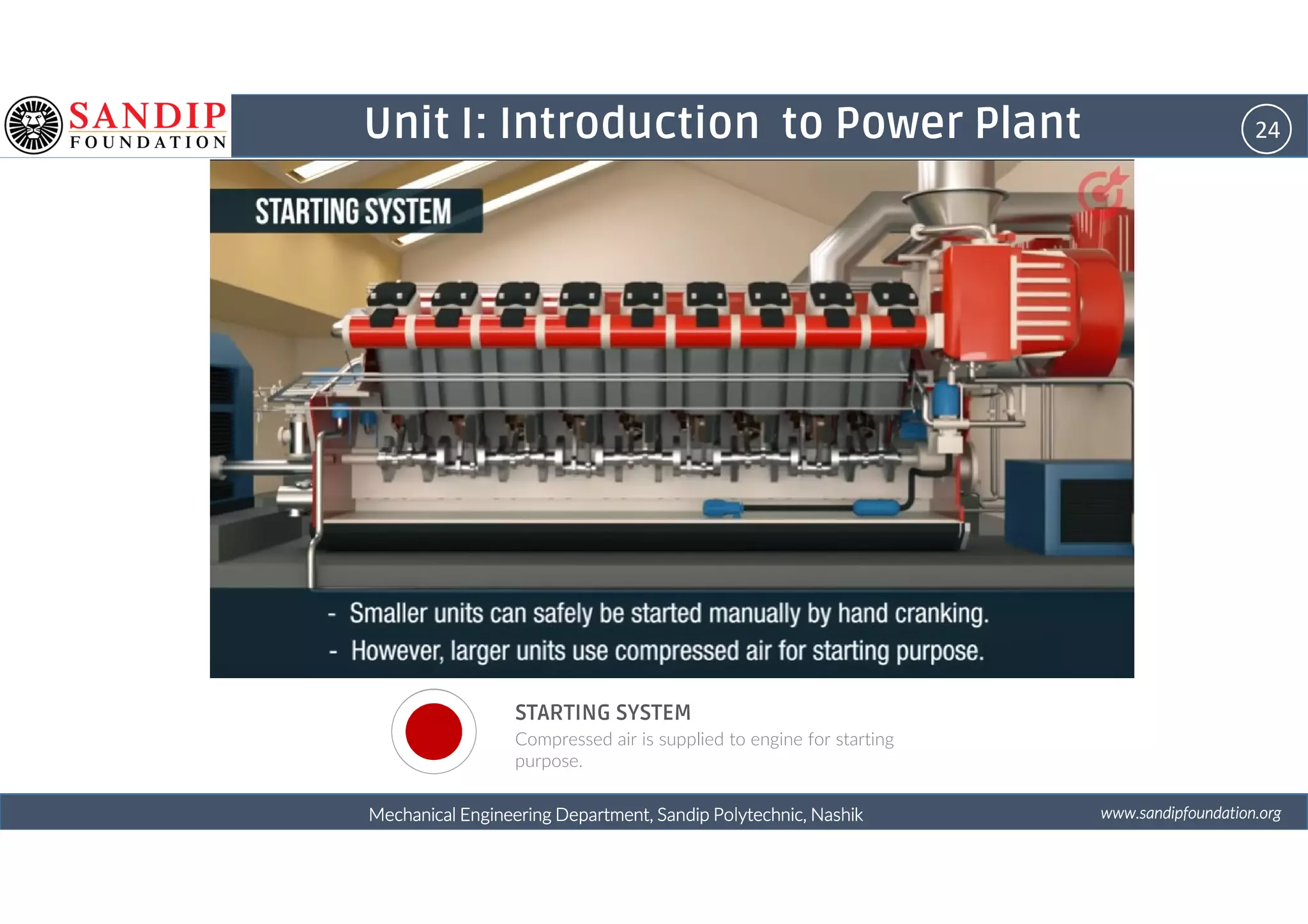 SANDIP FOUNDATION

Unit I: Introduction to Power Plant

24

STARTING SYSTEM

- Smaller units can safely be started manually by hand cranking.
- However, larger units use compressed air for starting purpose.

STARTING SYSTEM
Compressed air is supplied to engine for starting purpose.

Mechanical Engineering Department, Sandip Polytechnic, Nashik

www.sandipfoundation.org